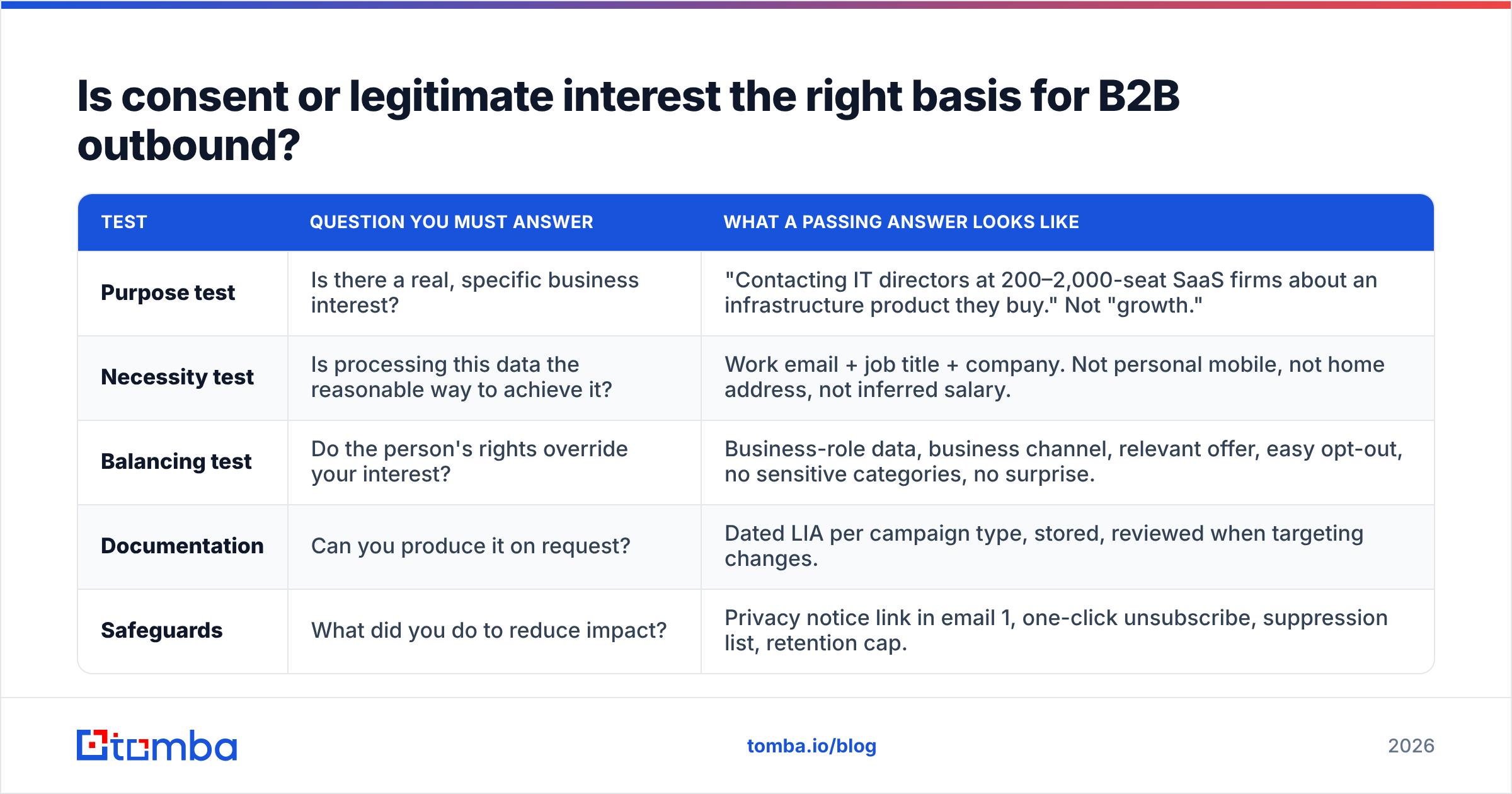 Is consent or legitimate interest the right basis for B2B outbound?

| TEST | QUESTION YOU MUST ANSWER | WHAT A PASSING ANSWER LOOKS LIKE |
|---|---|---|
| Purpose test | Is there a real, specific business interest? | "Contacting IT directors at 200–2,000-seat SaaS firms about an infrastructure product they buy." Not "growth." |
| Necessity test | Is processing this data the reasonable way to achieve it? | Work email + job title + company. Not personal mobile, not home address, not inferred salary. |
| Balancing test | Do the person's rights override your interest? | Business-role data, business channel, relevant offer, easy opt-out, no sensitive categories, no surprise. |
| Documentation | Can you produce it on request? | Dated LIA per campaign type, stored, reviewed when targeting changes. |
| Safeguards | What did you do to reduce impact? | Privacy notice link in email 1, one-click unsubscribe, suppression list, retention cap. |

tomba

tomba.io/blog

2026